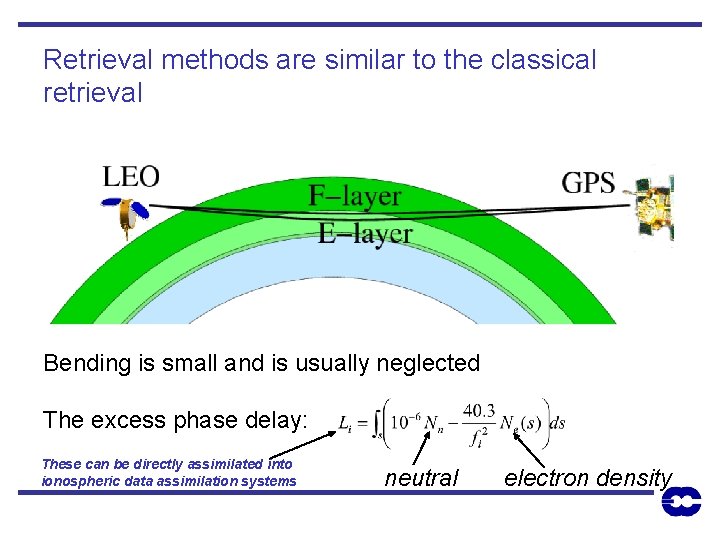 Retrieval methods are similar to the classical retrieval

LEO

F–layer

E–layer

GPS

Bending is small and is usually neglected

The excess phase delay: $L_i = \int_s \left(10^{-6} N_n - \frac{40.3}{f_i^2} N_e(s)\right) ds$

These can be directly assimilated into ionospheric data assimilation systems

neutral

electron density